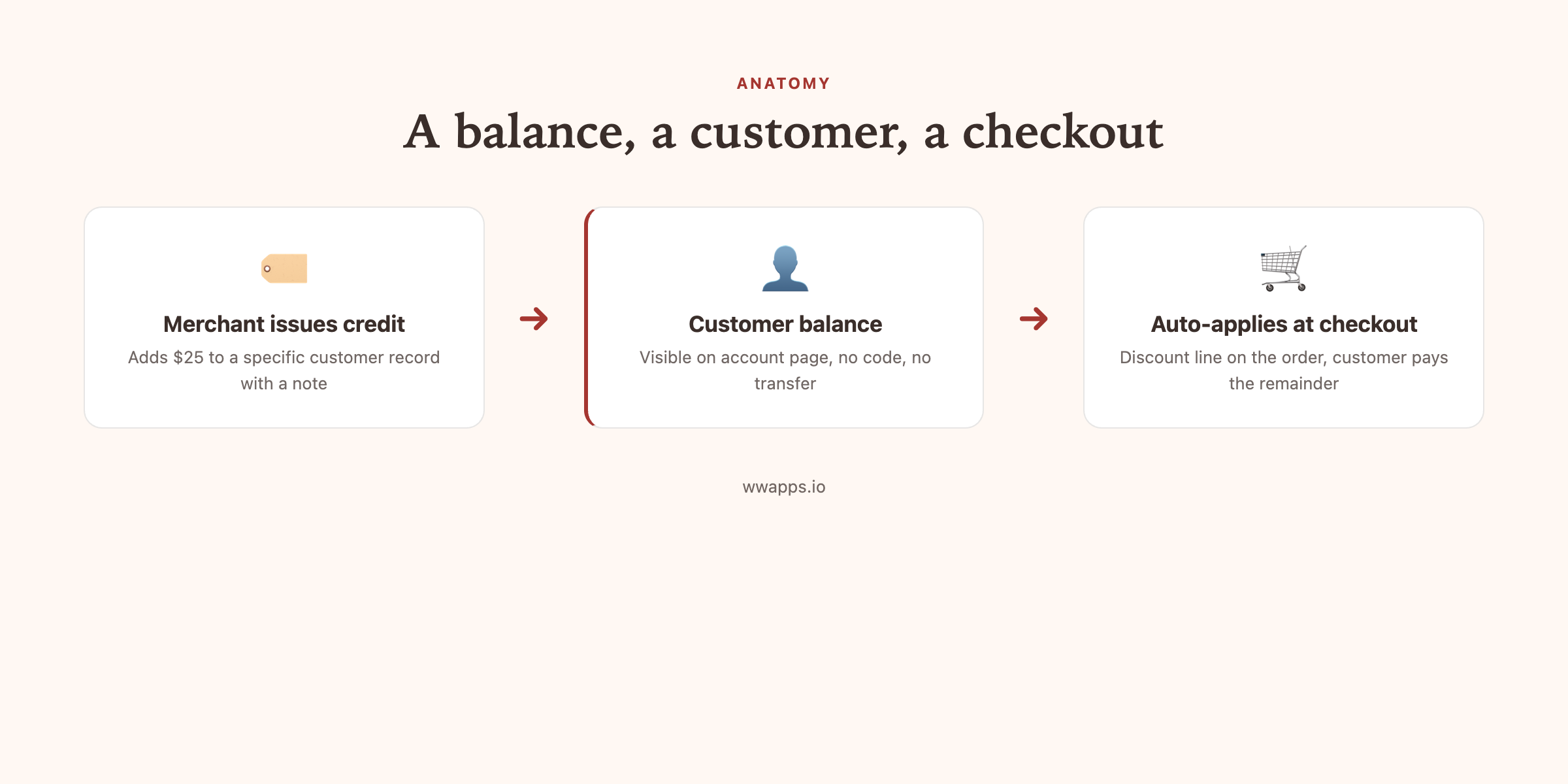 ANATOMY

A balance, a customer, a checkout

Merchant issues credit

Adds \$25 to a specific customer record with a note

→

Customer balance

Visible on account page, no code, no transfer

→

Auto-applies at checkout

Discount line on the order, customer pays the remainder

wwapps.io